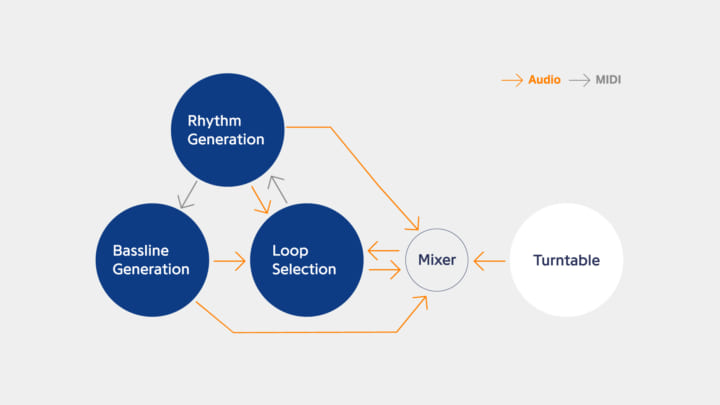 Audio MIDI

Rhythm Generation

Bassline Generation

Loop Selection

Mixer

Turntable